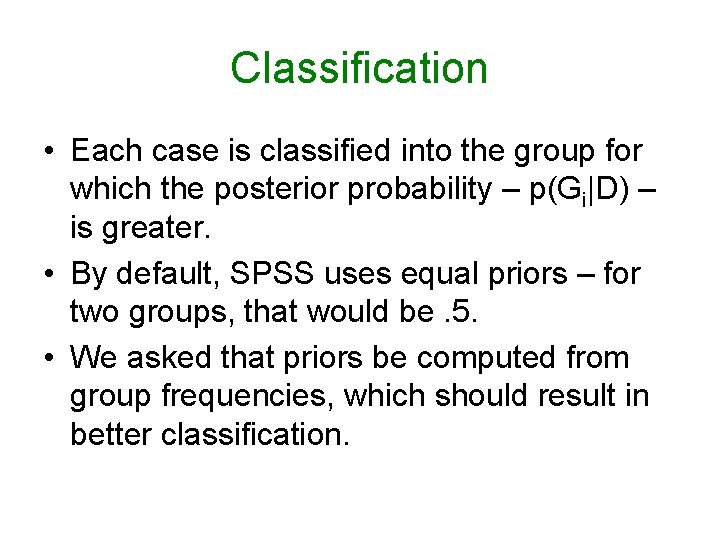 Classification

• Each case is classified into the group for which the posterior probability – $p(G_i|D)$ – is greater.

• By default, SPSS uses equal priors – for two groups, that would be .5.

• We asked that priors be computed from group frequencies, which should result in better classification.